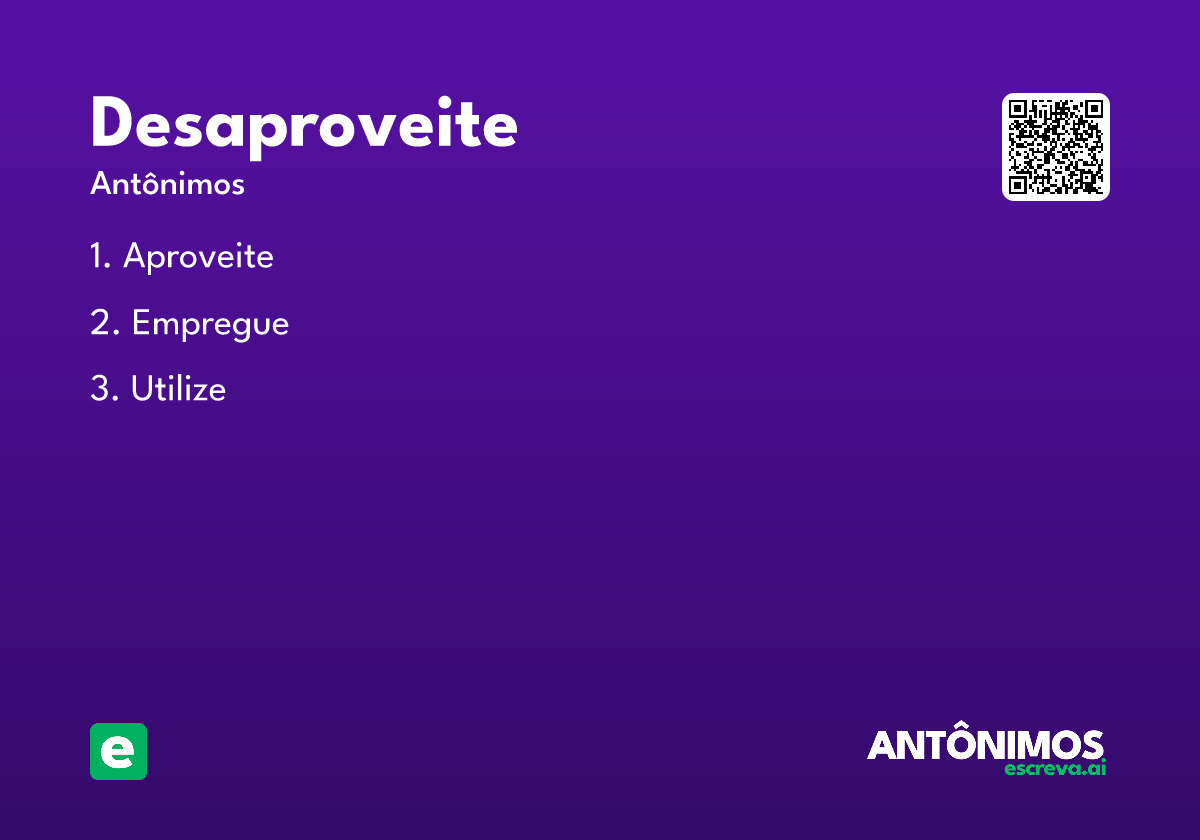 Desaproveite

Antônimos

1. Aproveite

2. Empregue

3. Utilize

e

ANTÔNIMOS
escreva.ai